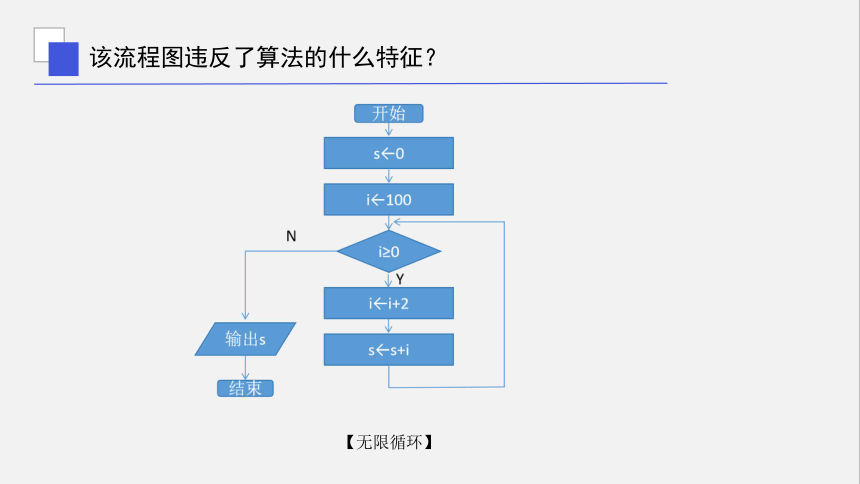 该流程图违反了算法的什么特征？

开始

s←0

i←100

N

i≥0

Y

i←i+2

s←s+i

输出s

结束

【无限循环】